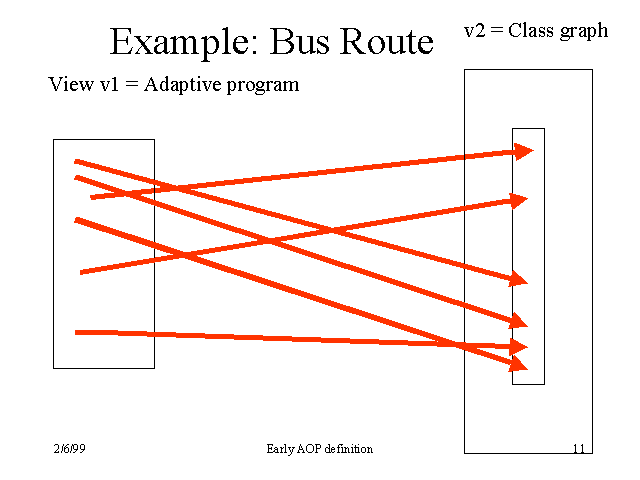 Example: Bus Route

v2 = Class graph

View v1 = Adaptive program

2/6/99

Early AOP definition

11